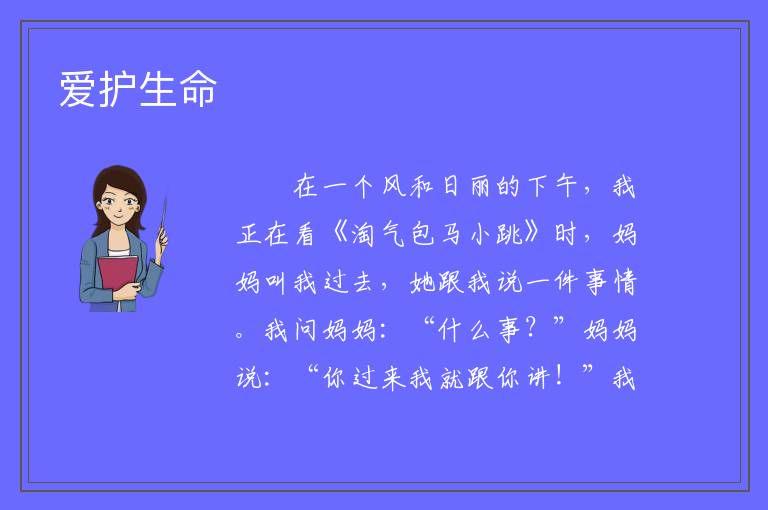 爱护生命

在一个风和日丽的下午，我正在看《淘气包马小跳》时，妈妈叫我过去，她跟我说一件事情。我问妈妈：“什么事？”妈妈说：“你过来我就跟你讲！”我